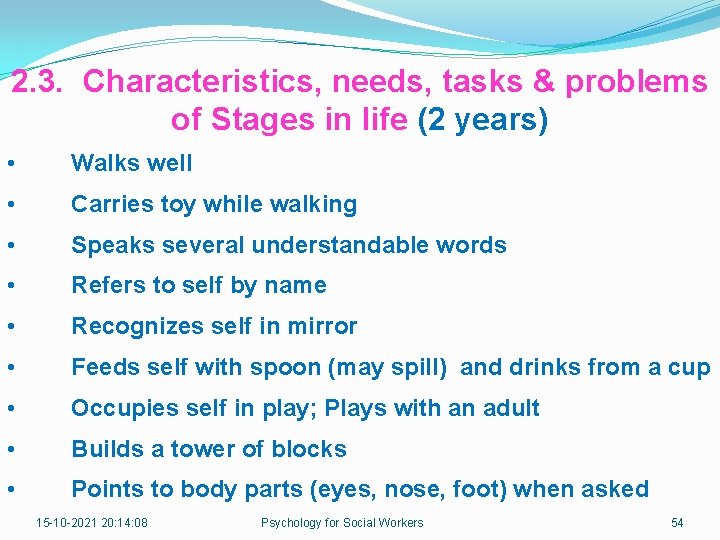 2.3. Characteristics, needs, tasks & problems of Stages in life (2 years)

• Walks well
• Carries toy while walking
• Speaks several understandable words
• Refers to self by name
• Recognizes self in mirror
• Feeds self with spoon (may spill) and drinks from a cup
• Occupies self in play; Plays with an adult
• Builds a tower of blocks
• Points to body parts (eyes, nose, foot) when asked

15-10-2021 20:14:08 Psychology for Social Workers 54